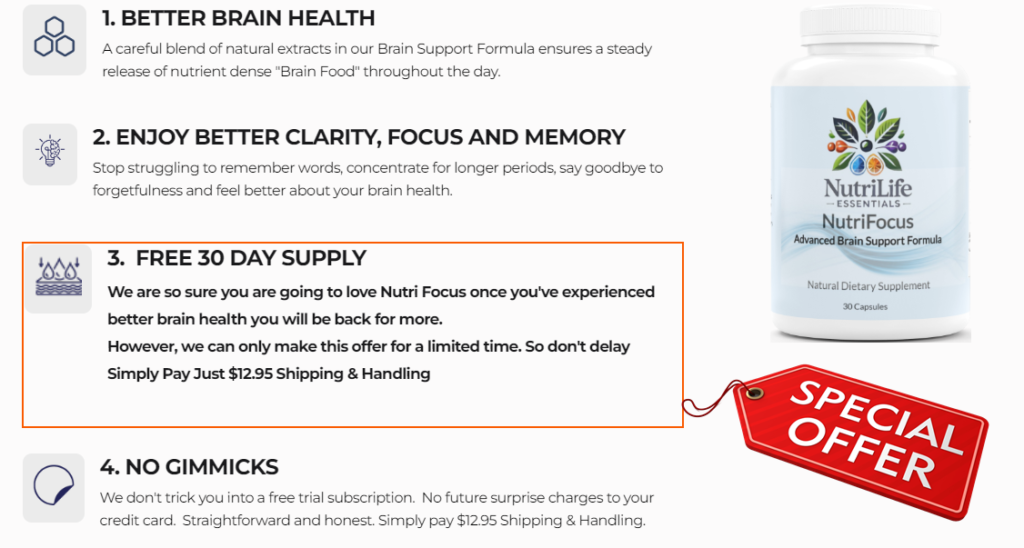 1. BETTER BRAIN HEALTH

A careful blend of natural extracts in our Brain Support Formula ensures a steady release of nutrient dense "Brain Food" throughout the day.

2. ENJOY BETTER CLARITY, FOCUS AND MEMORY

Stop struggling to remember words, concentrate for longer periods, say goodbye to forgetfulness and feel better about your brain health.

3. FREE 30 DAY SUPPLY

We are so sure you are going to love Nutri Focus once you've experienced better brain health you will be back for more.
However, we can only make this offer for a limited time. So don't delay
Simply Pay Just $12.95 Shipping & Handling

4. NO GIMMICKS

We don't trick you into a free trial subscription. No future surprise charges to your credit card. Straightforward and honest. Simply pay $12.95 Shipping & Handling.

NutriLife
ESSENTIALS
NutriFocus
Advanced Brain Support Formula
Natural Dietary Supplement
30 Capsules

SPECIAL OFFER